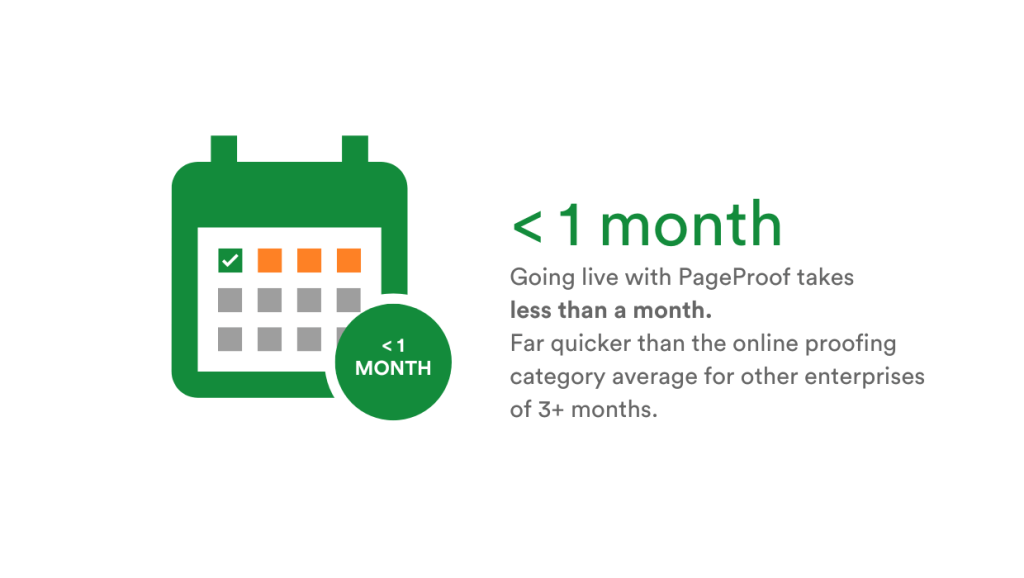 < 1
MONTH

< 1 month

Going live with PageProof takes **less than a month.** Far quicker than the online proofing category average for other enterprises of 3+ months.